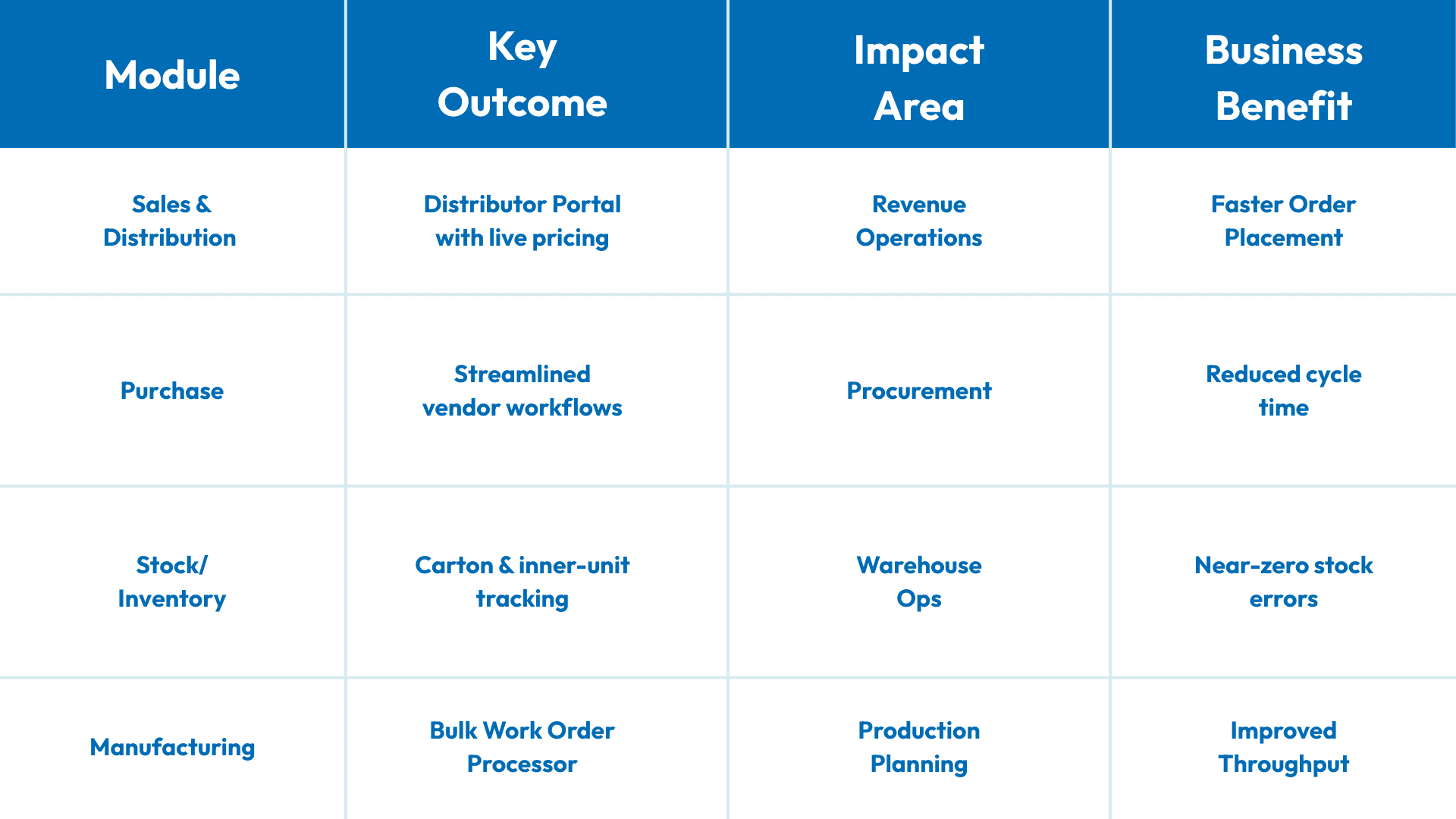 | Module | Key Outcome | Impact Area | Business Benefit |
|---|---|---|---|
| Sales & Distribution | Distributor Portal with live pricing | Revenue Operations | Faster Order Placement |
| Purchase | Streamlined vendor workflows | Procurement | Reduced cycle time |
| Stock/ Inventory | Carton & inner-unit tracking | Warehouse Ops | Near-zero stock errors |
| Manufacturing | Bulk Work Order Processor | Production Planning | Improved Throughput |